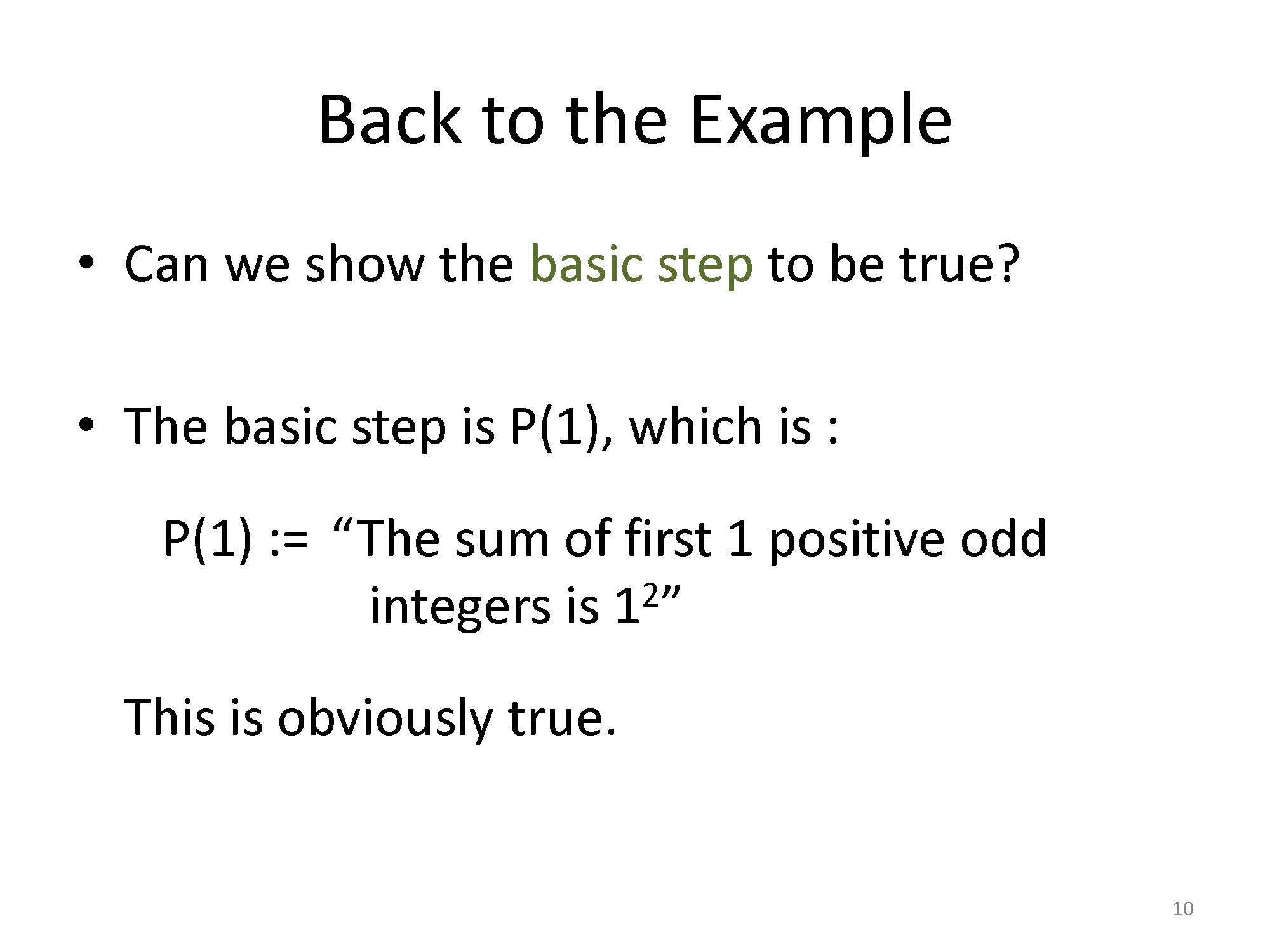 Back to the Example

• Can we show the basic step to be true?

• The basic step is P(1), which is :

P(1) := “The sum of first 1 positive odd integers is $1^2$”

This is obviously true.

10